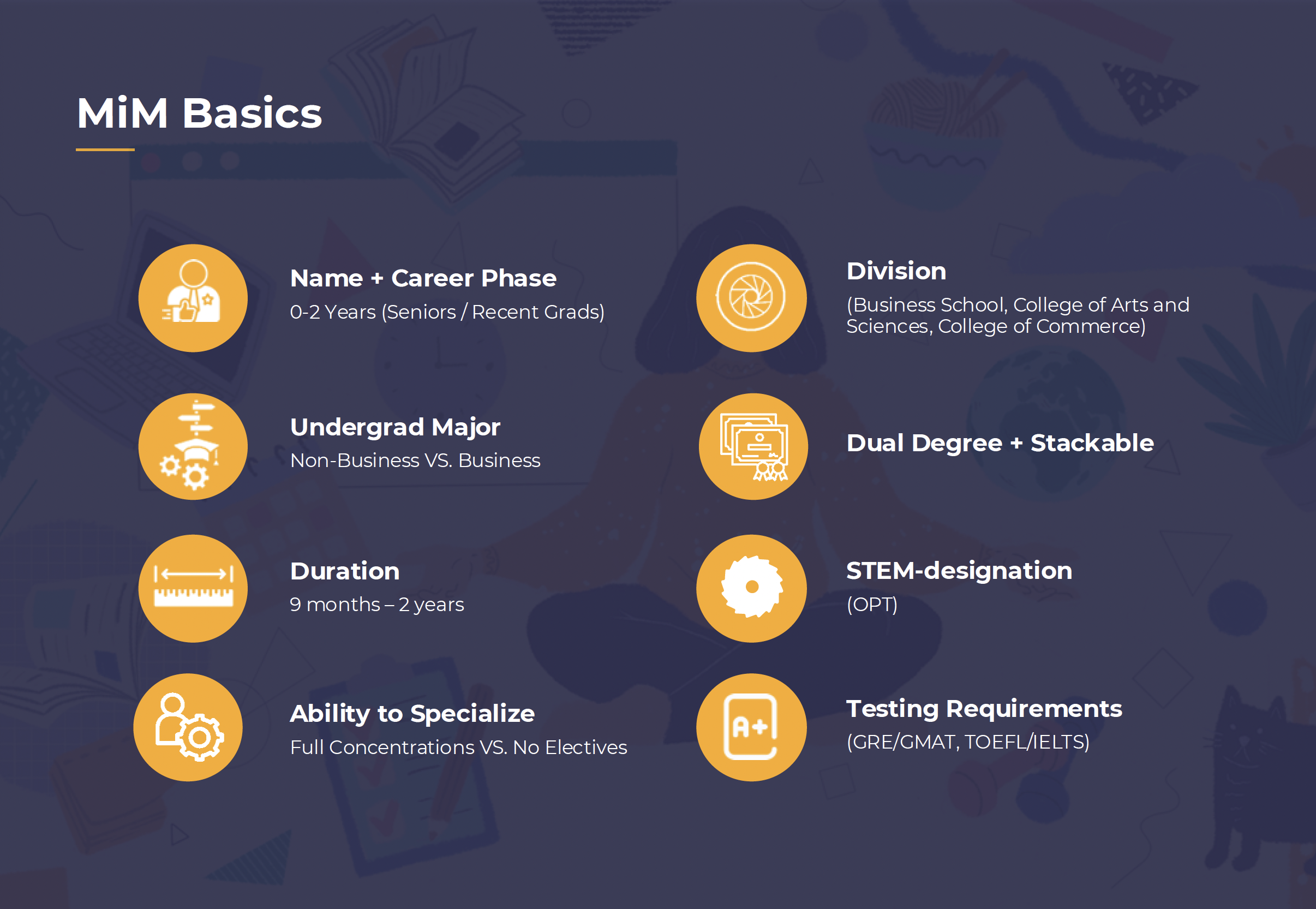 MiM Basics

Name + Career Phase
0-2 Years (Seniors / Recent Grads)

Undergrad Major
Non-Business VS. Business

Duration
9 months – 2 years

Ability to Specialize
Full Concentrations VS. No Electives

Division
(Business School, College of Arts and Sciences, College of Commerce)

Dual Degree + Stackable

STEM-designation
(OPT)

A+

Testing Requirements
(GRE/GMAT, TOEFL/IELTS)